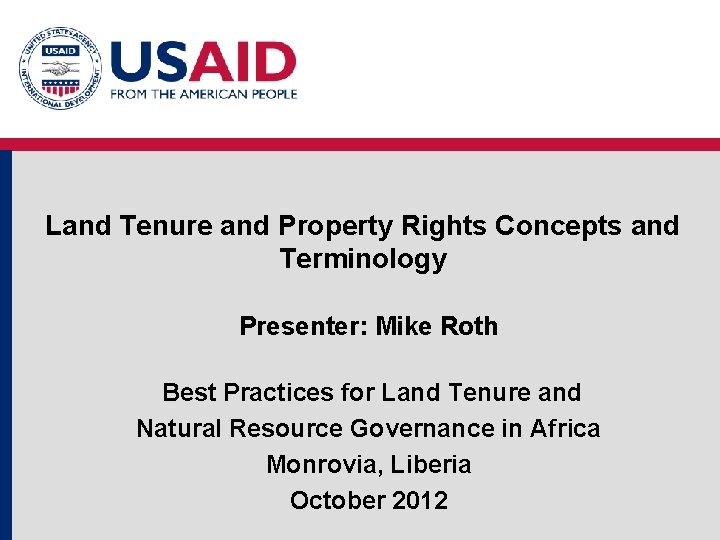 UNITED STATES AGENCY INTERNATIONAL DEVELOPMENT USAID

USAID
FROM THE AMERICAN PEOPLE

Land Tenure and Property Rights Concepts and Terminology

Presenter: Mike Roth

Best Practices for Land Tenure and Natural Resource Governance in Africa
Monrovia, Liberia
October 2012